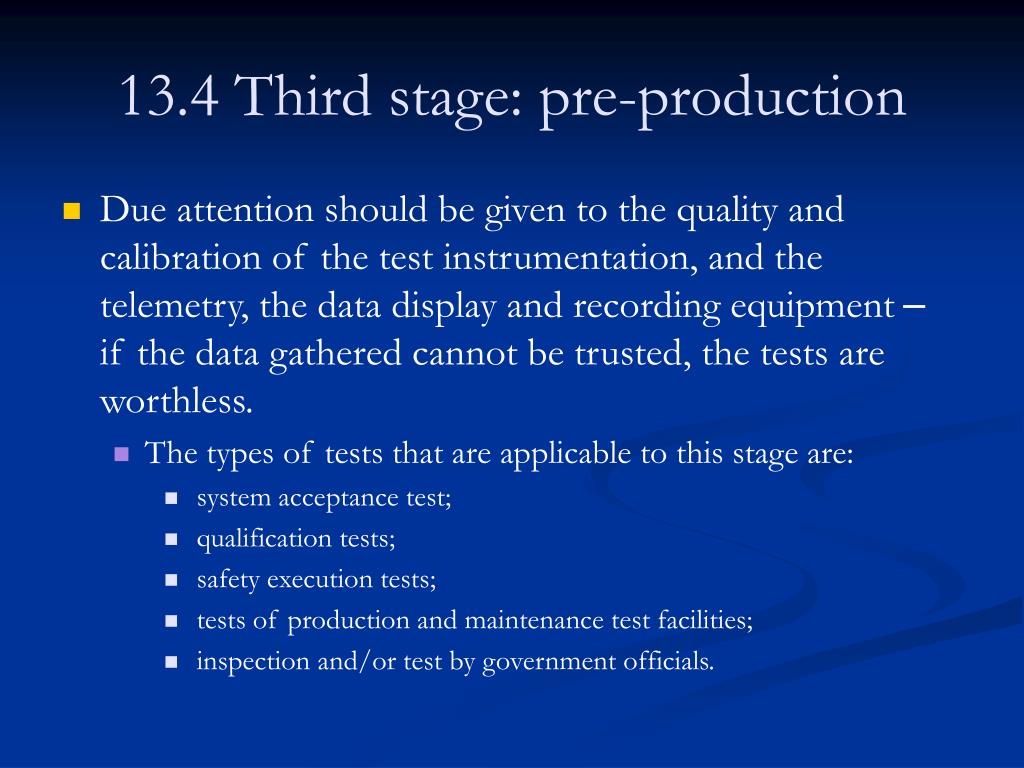 13.4 Third stage: pre-production

Due attention should be given to the quality and calibration of the test instrumentation, and the telemetry, the data display and recording equipment – if the data gathered cannot be trusted, the tests are worthless.

The types of tests that are applicable to this stage are:

system acceptance test;

qualification tests;

safety execution tests;

tests of production and maintenance test facilities;

inspection and/or test by government officials.